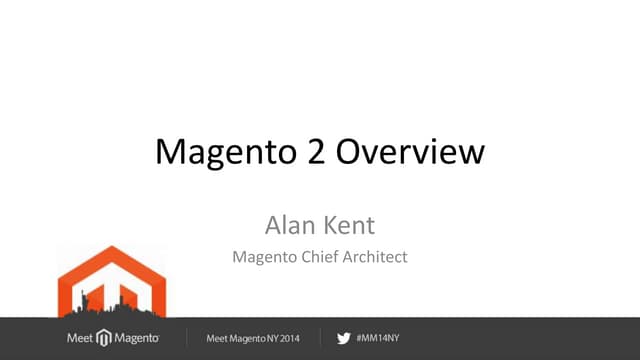 Magento 2 Overview

Alan Kent

Magento Chief Architect

Meet Magento

Meet Magento NY 2014

#MM14NY